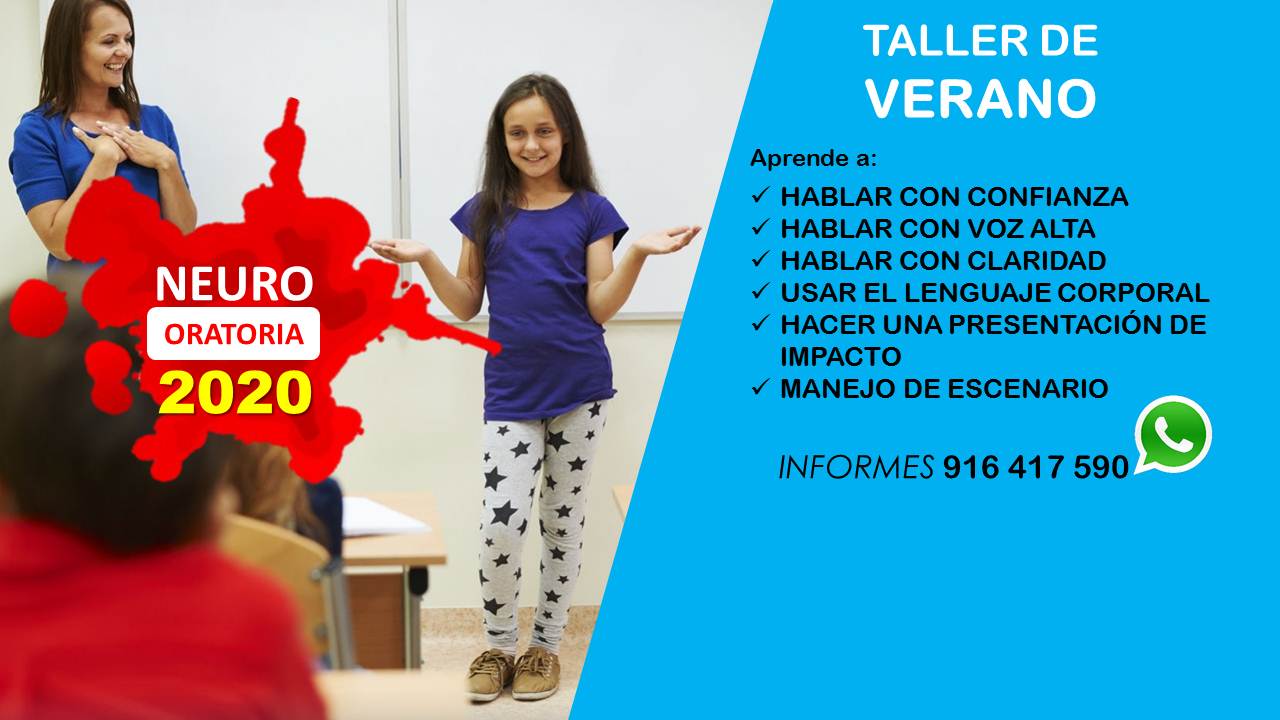 NEURO
ORATORIA
2020

TALLER DE
VERANO

Aprende a:
✓ HABLAR CON CONFIANZA
✓ HABLAR CON VOZ ALTA
✓ HABLAR CON CLARIDAD
✓ USAR EL LENGUAJE CORPORAL
✓ HACER UNA PRESENTACIÓN DE IMPACTO
✓ MANEJO DE ESCENARIO

INFORMES 916 417 590